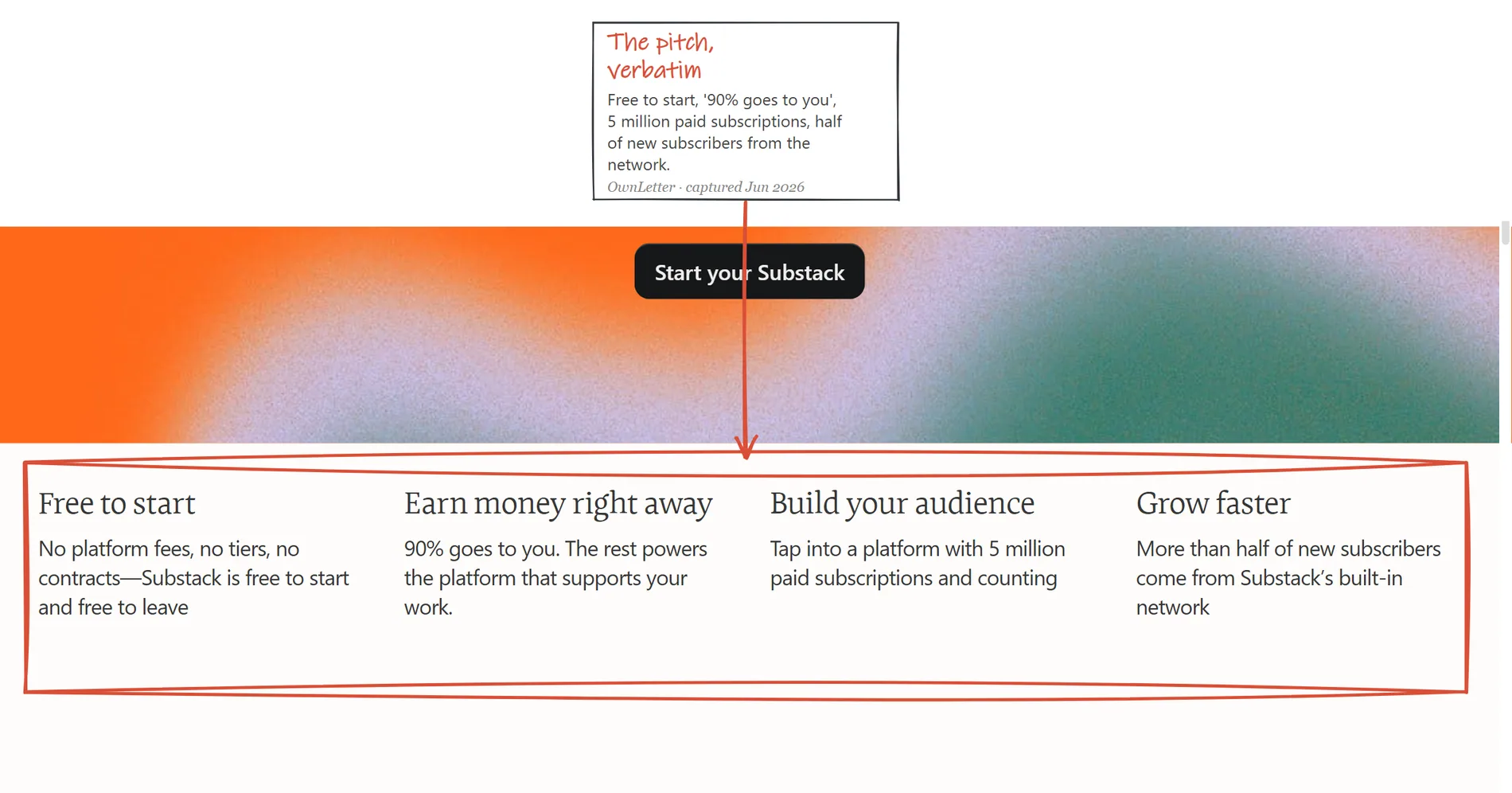 The pitch, verbatim

Free to start, '90% goes to you', 5 million paid subscriptions, half of new subscribers from the network.

OwnLetter · captured Jun 2026

Start your Substack

Free to start

No platform fees, no tiers, no contracts—Substack is free to start and free to leave

Earn money right away

90% goes to you. The rest powers the platform that supports your work.

Build your audience

Tap into a platform with 5 million paid subscriptions and counting

Grow faster

More than half of new subscribers come from Substack's built-in network